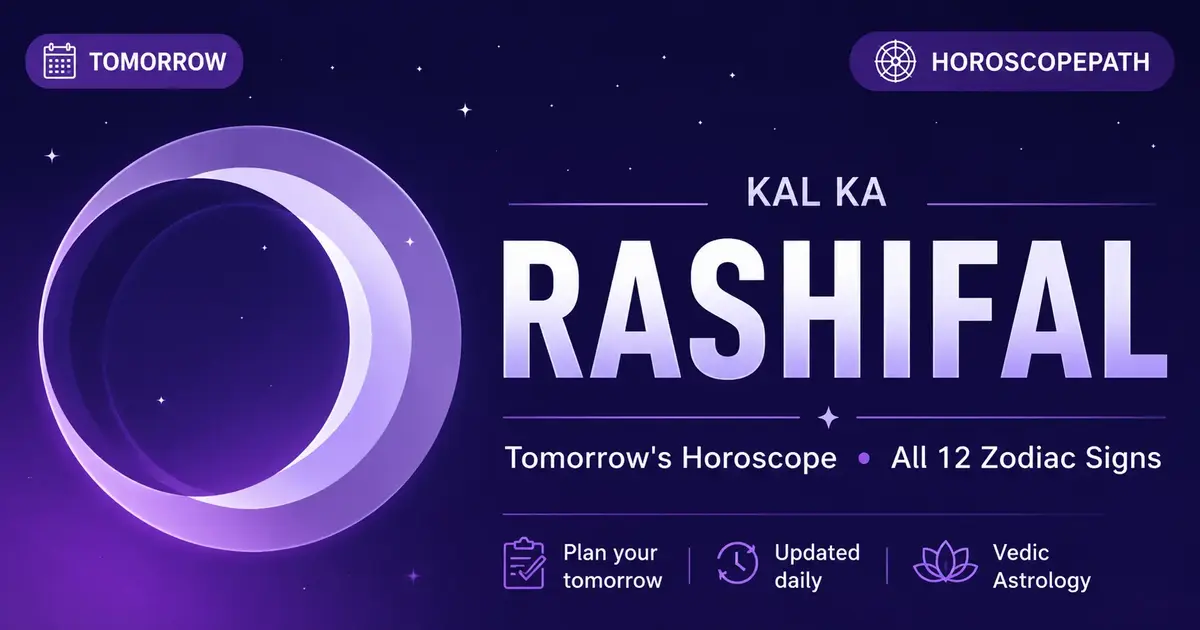 TOMORROW

HOROSCOPEPATH

KAL KA

RASHIFAL

Tomorrow's Horoscope • All 12 Zodiac Signs

Plan your tomorrow

Updated daily

Vedic Astrology